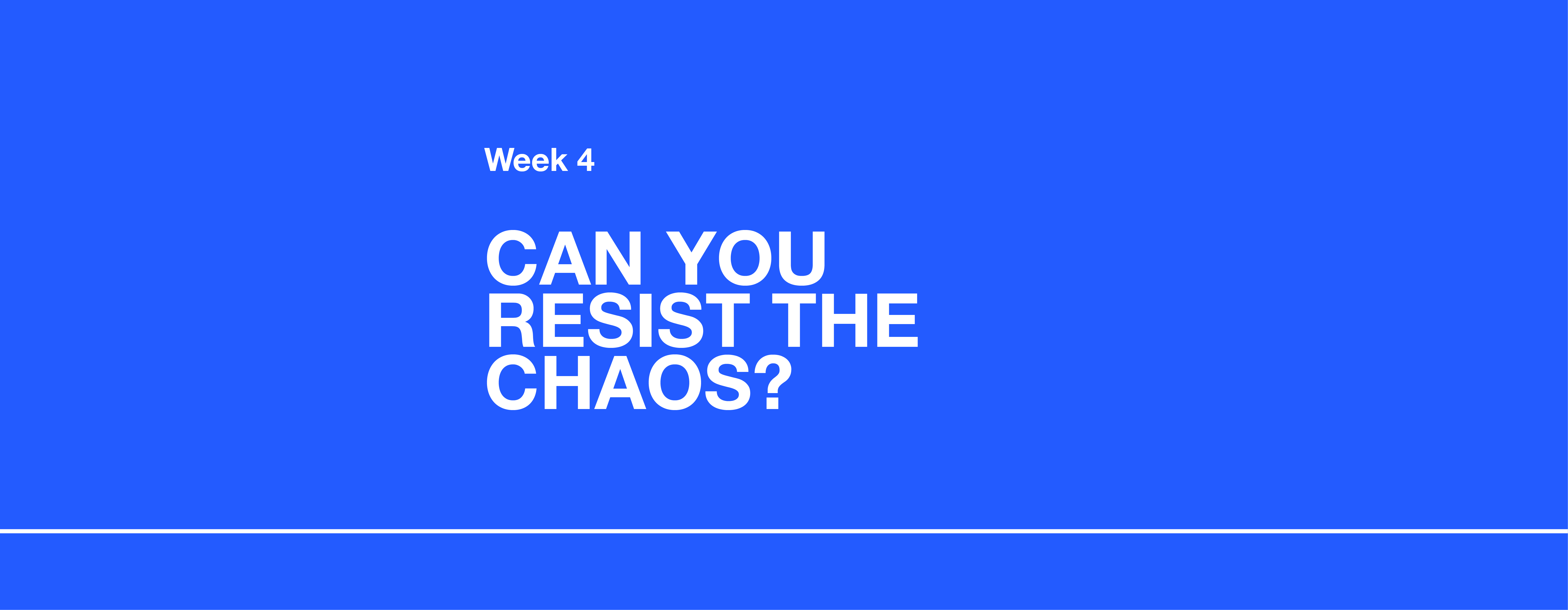 Week 4

CAN YOU RESIST THE CHAOS?